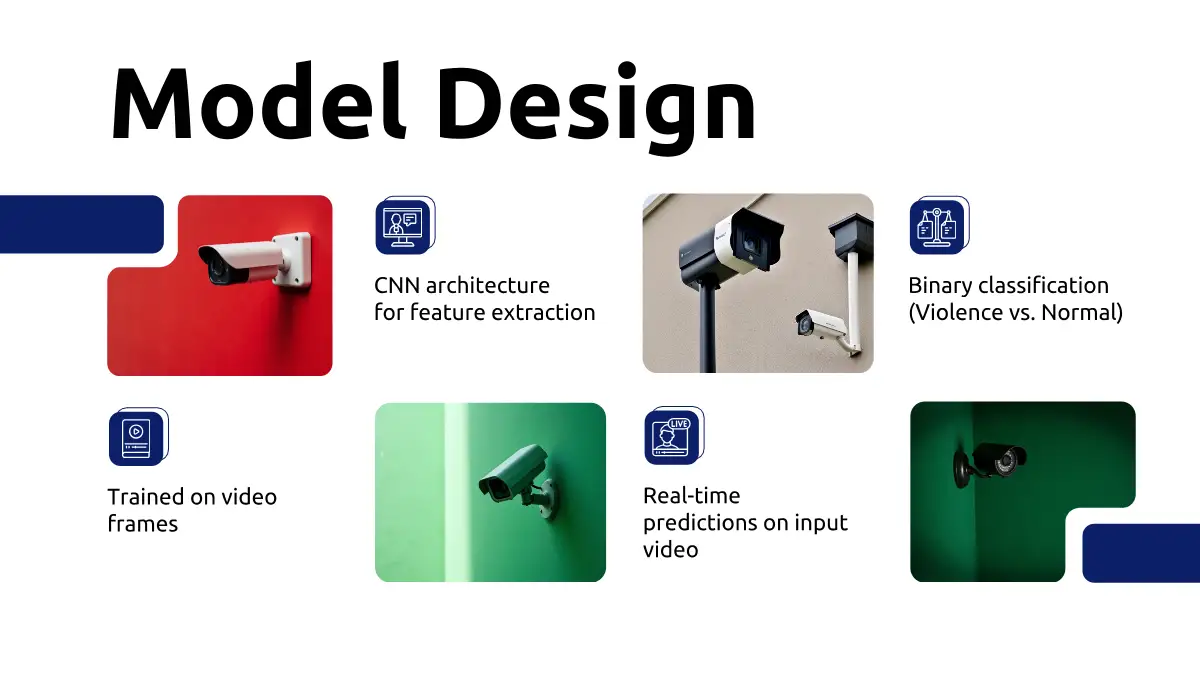 Model Design

CNN architecture for feature extraction

Binary classification (Violence vs. Normal)

Trained on video frames

LIVE

Real-time predictions on input video